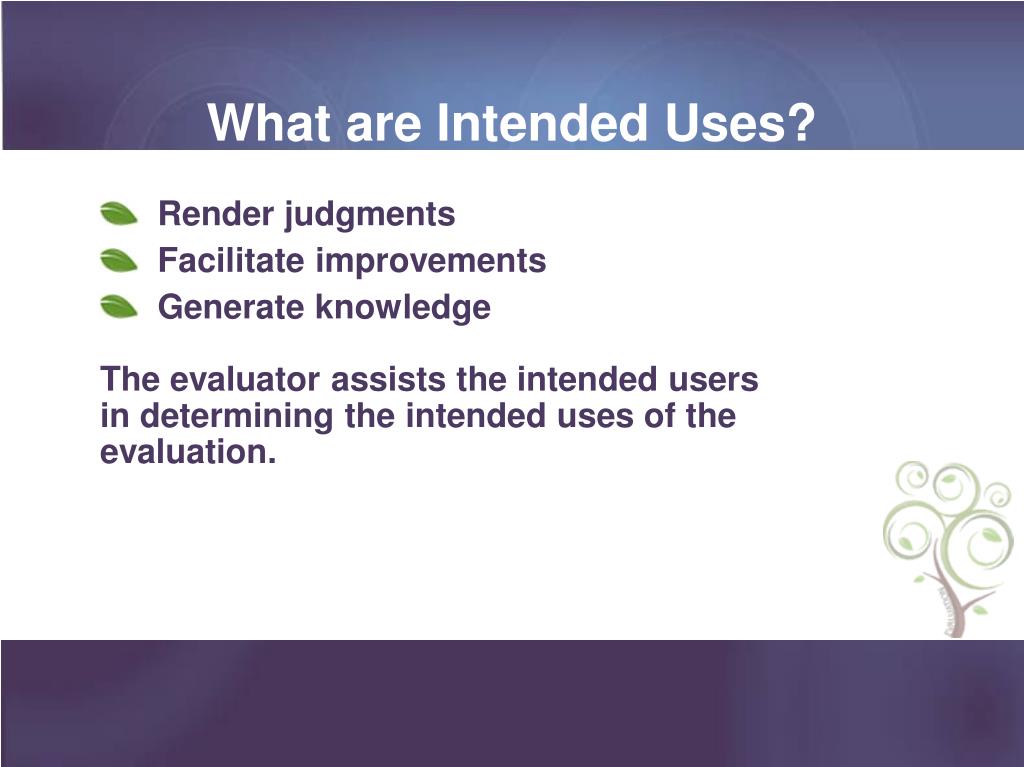 What are Intended Uses?

Render judgments
Facilitate improvements
Generate knowledge

The evaluator assists the intended users in determining the intended uses of the evaluation.